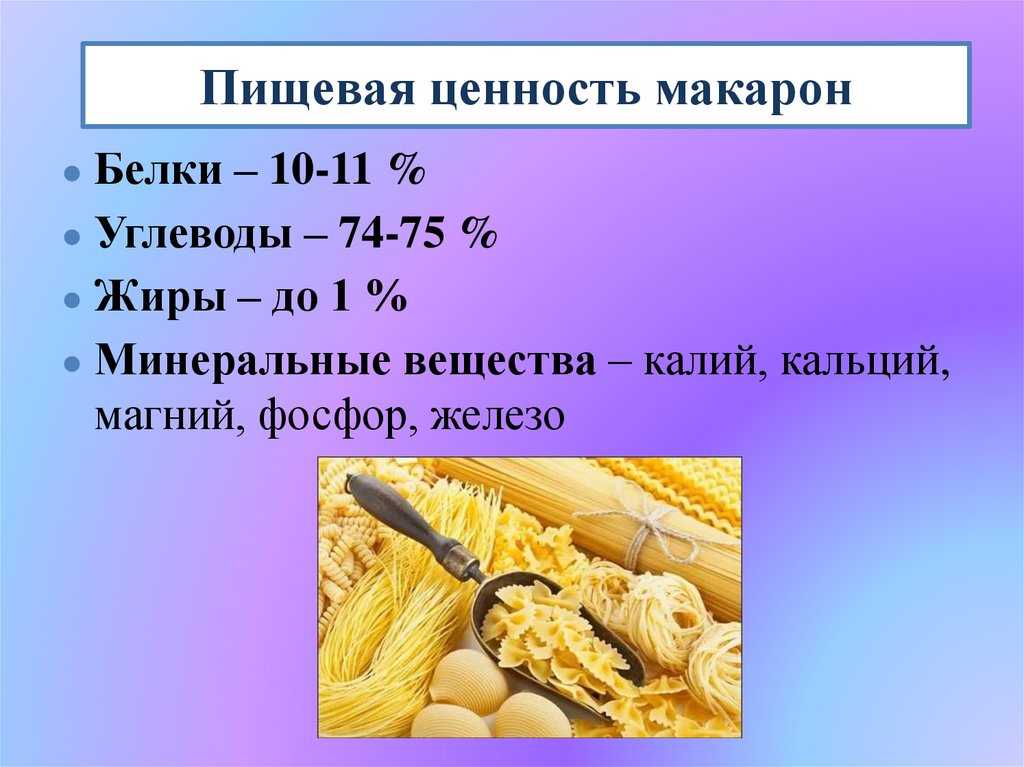 Пищевая ценность макарон

- Белки – 10-11 %
- Углеводы – 74-75 %
- Жиры – до 1 %
- Минеральные вещества – калий, кальций, магний, фосфор, железо